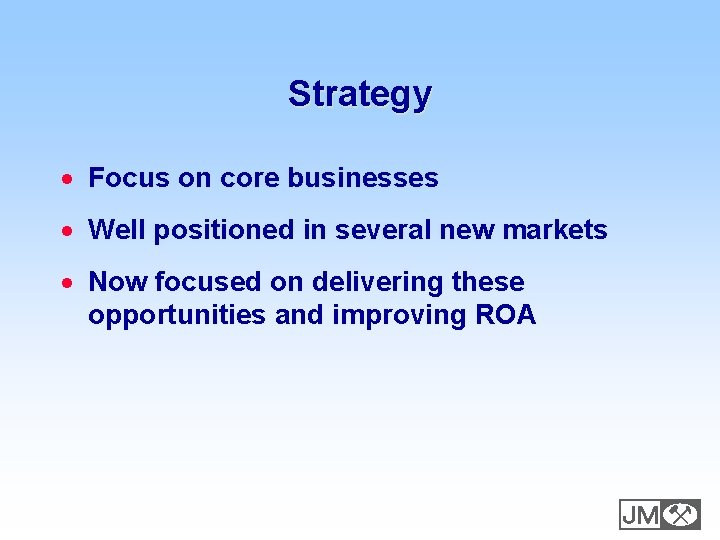 Strategy

• Focus on core businesses

• Well positioned in several new markets

• Now focused on delivering these opportunities and improving ROA

JM